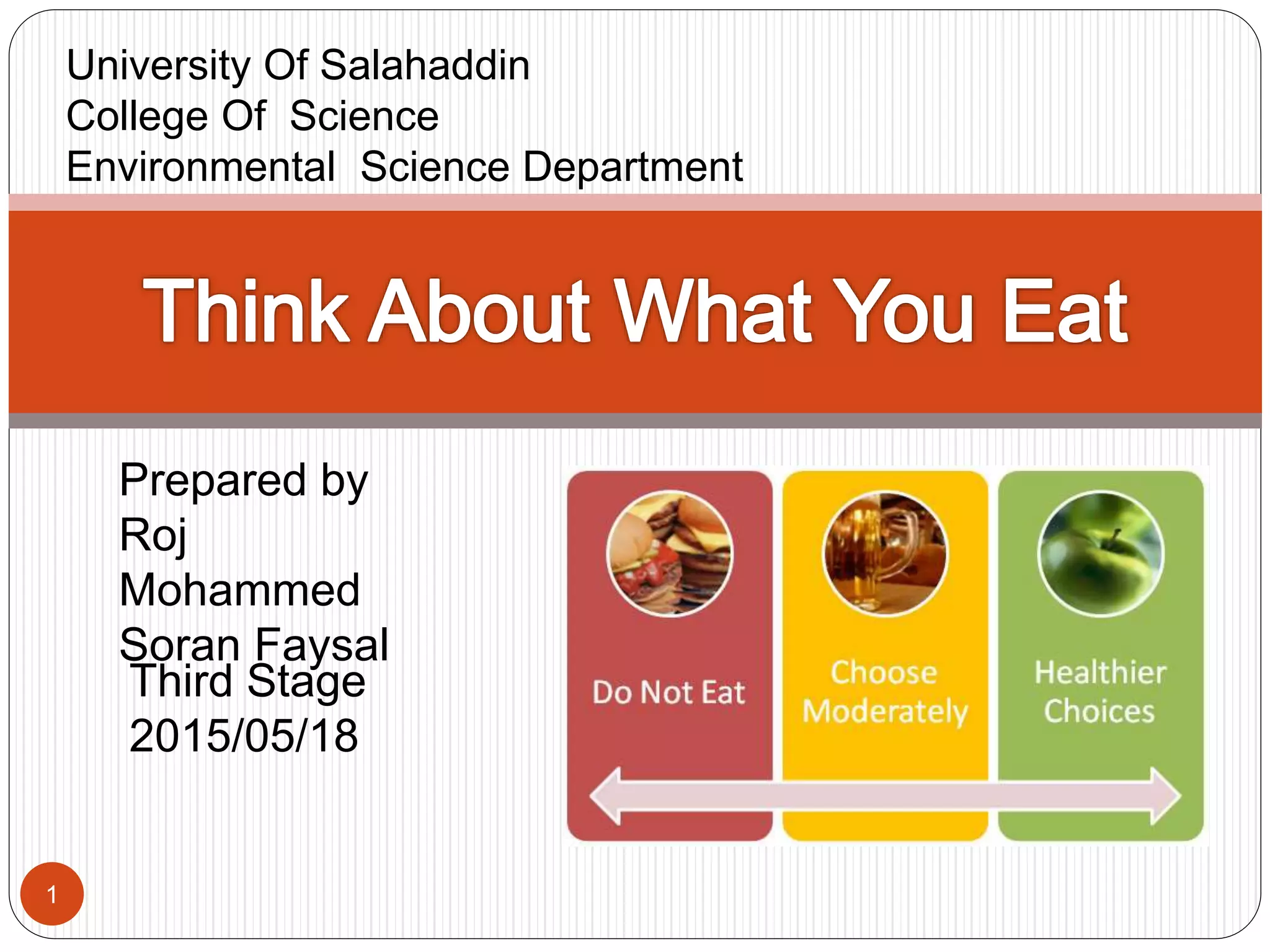 University Of Salahaddin
College Of Science
Environmental Science Department

Think About What You Eat

Prepared by
Roj
Mohammed
Soran Faysal
Third Stage
2015/05/18

Do Not Eat

Choose Moderately

Healthier Choices

1